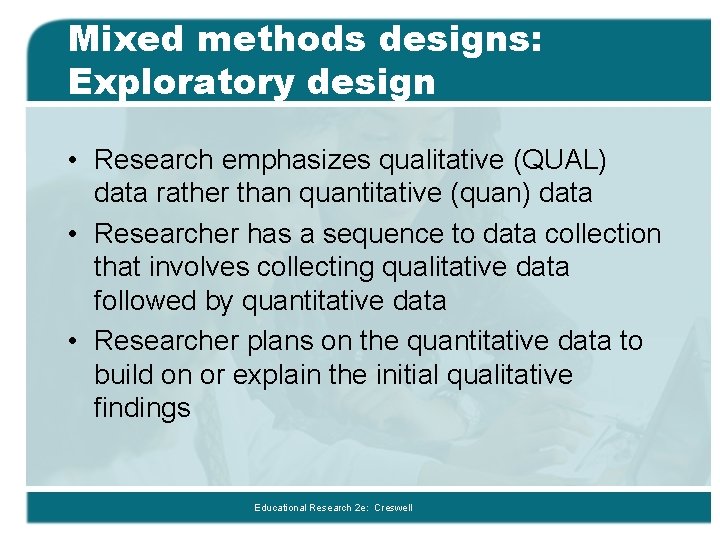 Mixed methods designs: Exploratory design

• Research emphasizes qualitative (QUAL) data rather than quantitative (quan) data

• Researcher has a sequence to data collection that involves collecting qualitative data followed by quantitative data

• Researcher plans on the quantitative data to build on or explain the initial qualitative findings

Educational Research 2e: Creswell